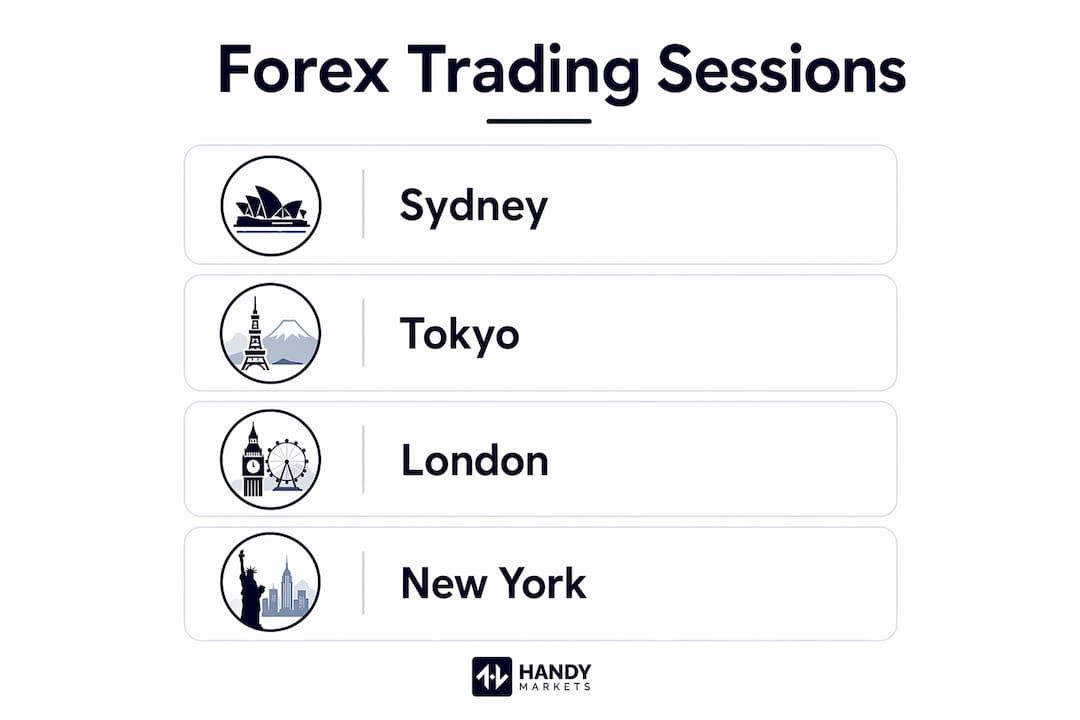 Forex Trading Sessions

Sydney

Tokyo

London

New York

HANDY
MARKETS